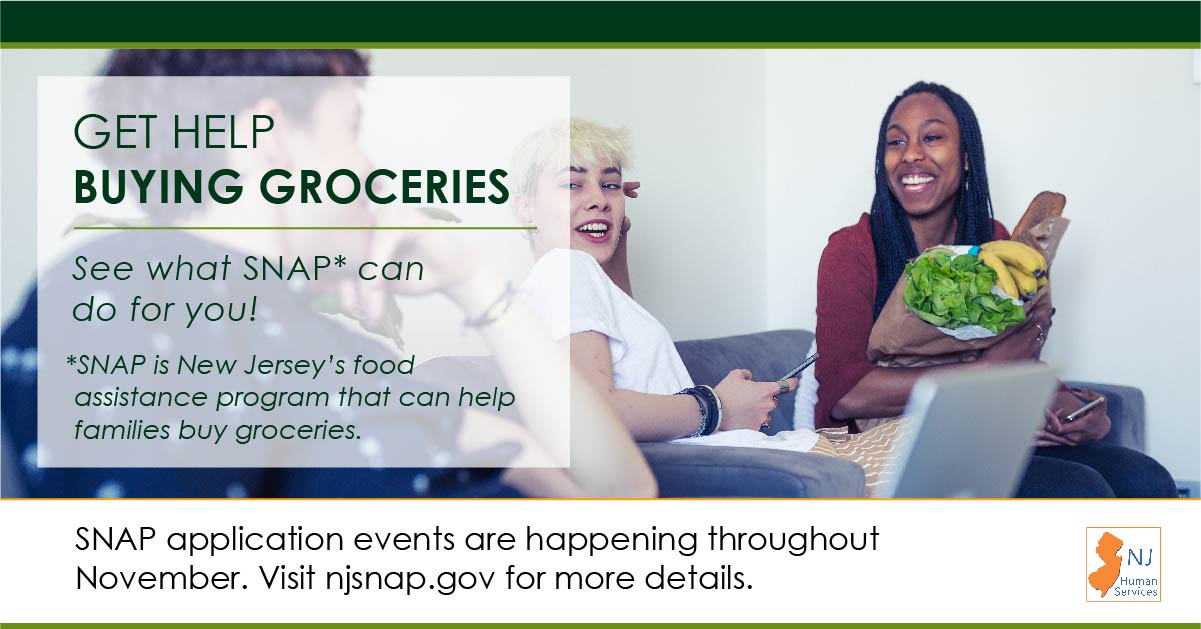 GET HELP
BUYING GROCERIES

See what SNAP* can do for you!

*SNAP is New Jersey's food assistance program that can help families buy groceries.

SNAP application events are happening throughout November. Visit njsnap.gov for more details.

NJ Human Services